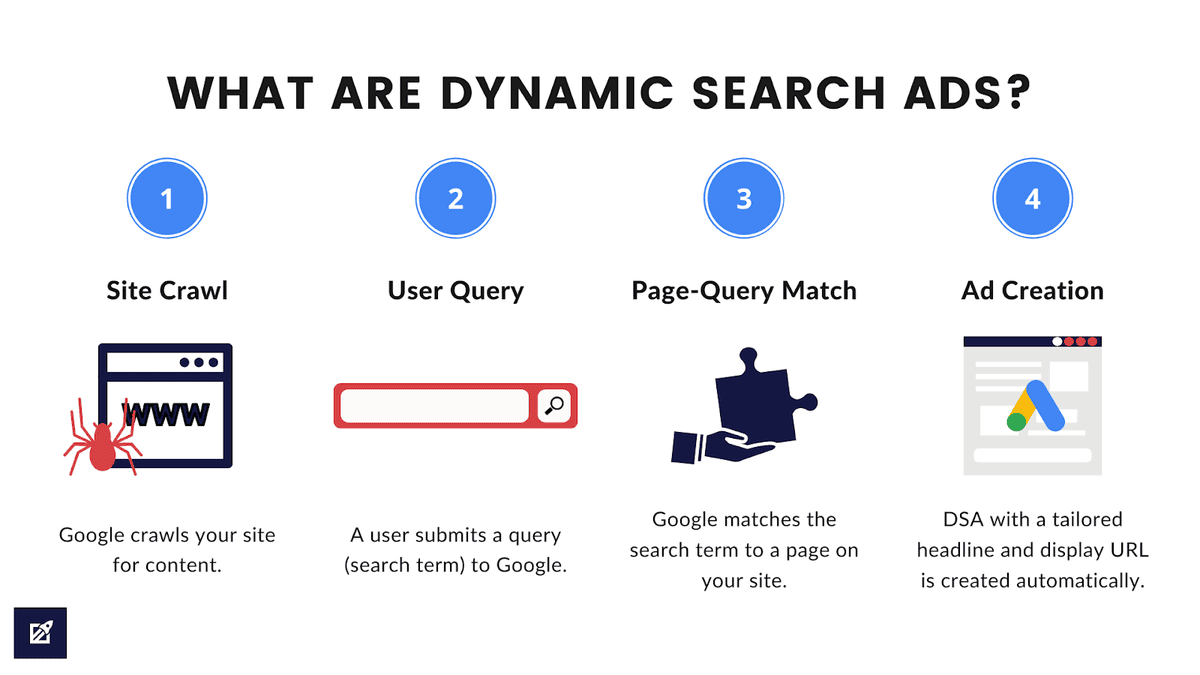 WHAT ARE DYNAMIC SEARCH ADS?

1

Site Crawl

WWW

Google crawls your site for content.

2

User Query

A user submits a query (search term) to Google.

3

Page-Query Match

Google matches the search term to a page on your site.

4

Ad Creation

DSA with a tailored headline and display URL is created automatically.